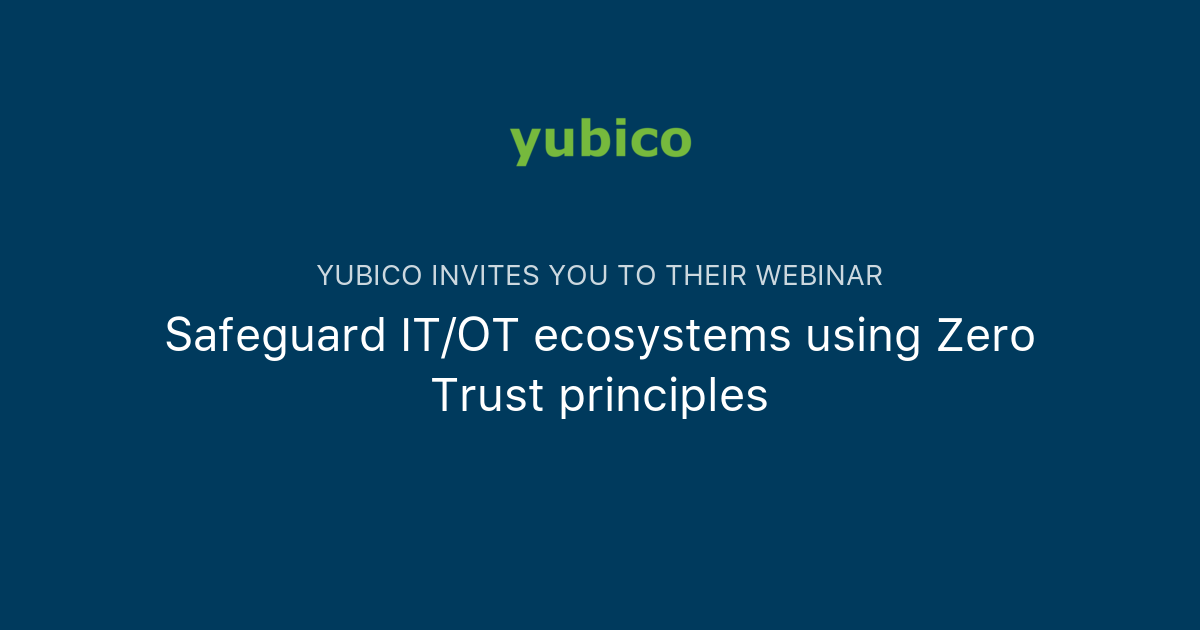 yubico

YUBICO INVITES YOU TO THEIR WEBINAR

Safeguard IT/OT ecosystems using Zero Trust principles